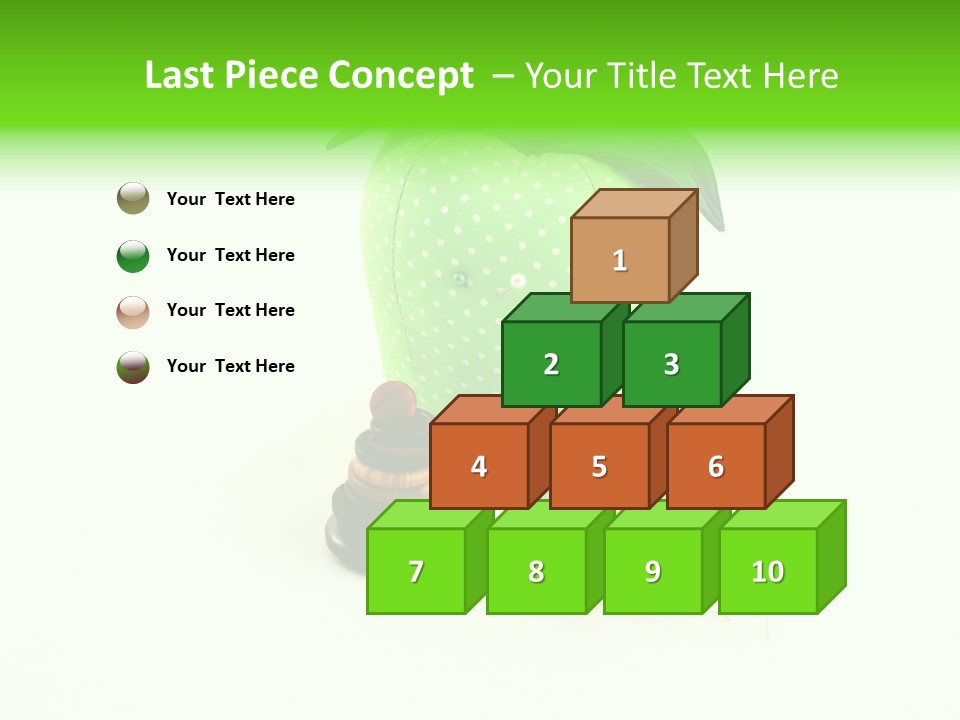 Last Piece Concept – Your Title Text Here

Your Text Here

Your Text Here

Your Text Here

Your Text Here

1

2

3

4

5

6

7

8

9

10